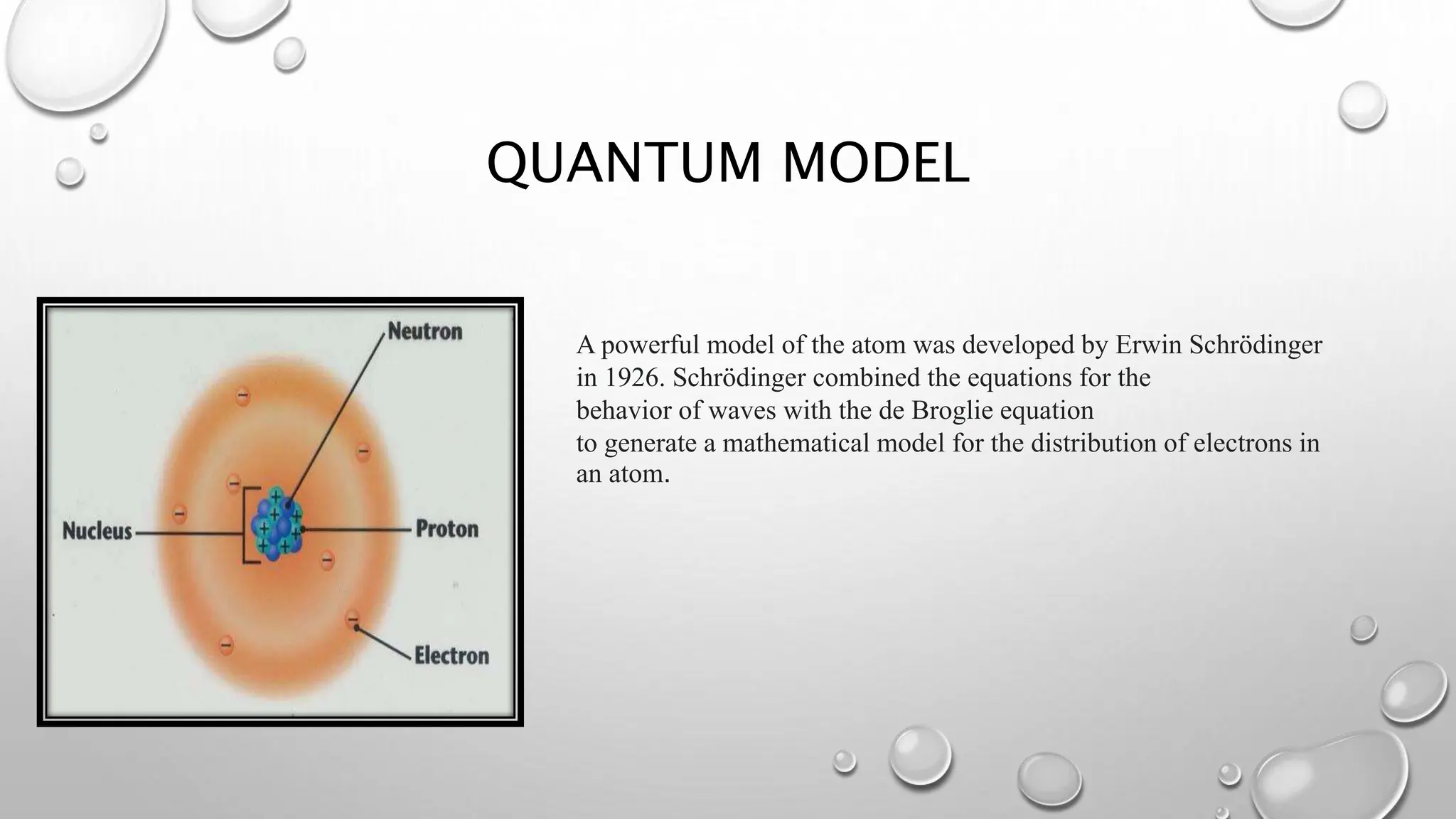 QUANTUM MODEL

Neutron

Nucleus

Proton

Electron

A powerful model of the atom was developed by Erwin Schrödinger in 1926. Schrödinger combined the equations for the behavior of waves with the de Broglie equation to generate a mathematical model for the distribution of electrons in an atom.